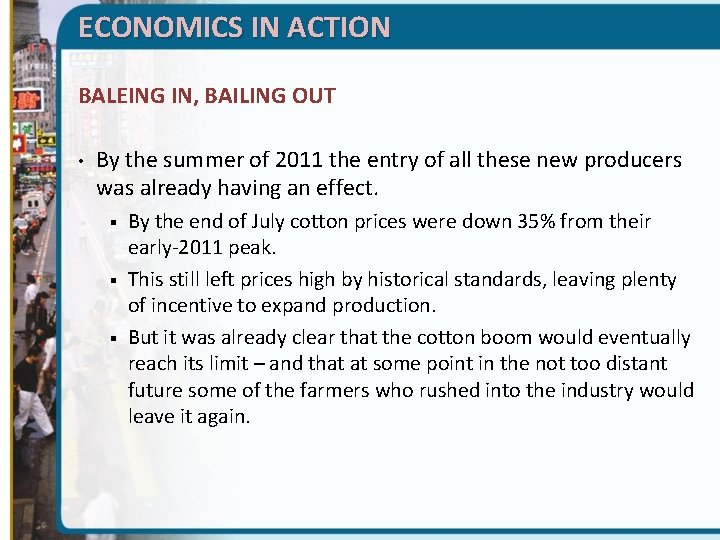 ECONOMICS IN ACTION

BALEING IN, BAILING OUT

• By the summer of 2011 the entry of all these new producers was already having an effect.

▪ By the end of July cotton prices were down 35% from their early-2011 peak.

▪ This still left prices high by historical standards, leaving plenty of incentive to expand production.

▪ But it was already clear that the cotton boom would eventually reach its limit – and that at some point in the not too distant future some of the farmers who rushed into the industry would leave it again.